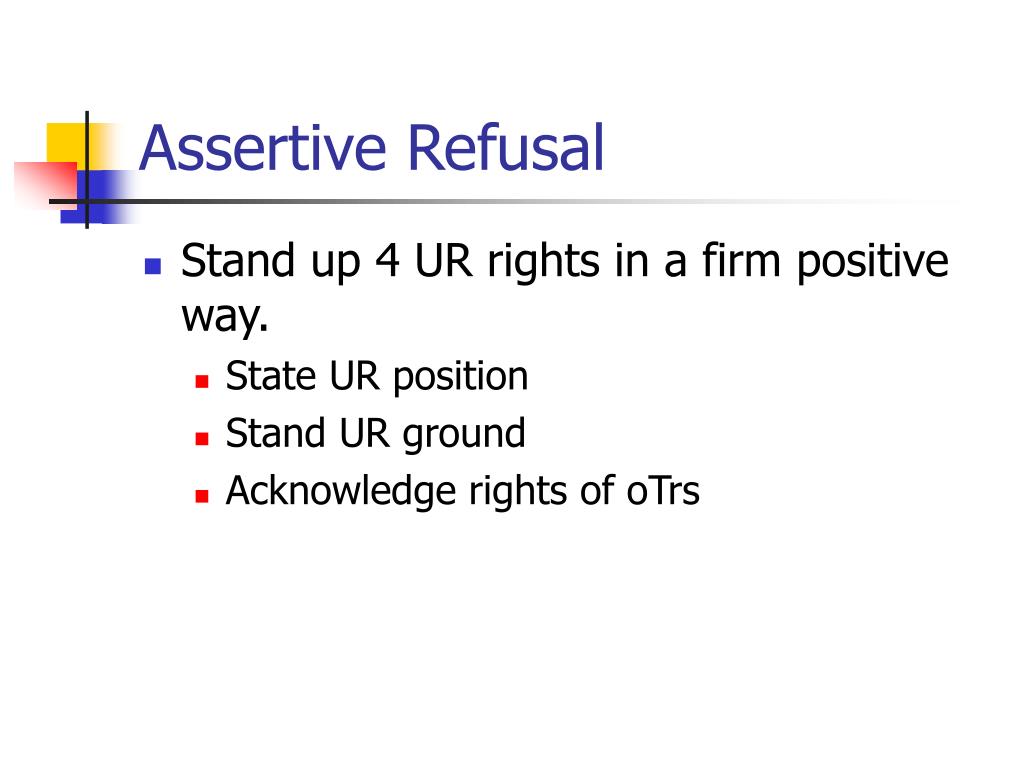 Assertive Refusal

Stand up 4 UR rights in a firm positive way.

State UR position

Stand UR ground

Acknowledge rights of oTrs